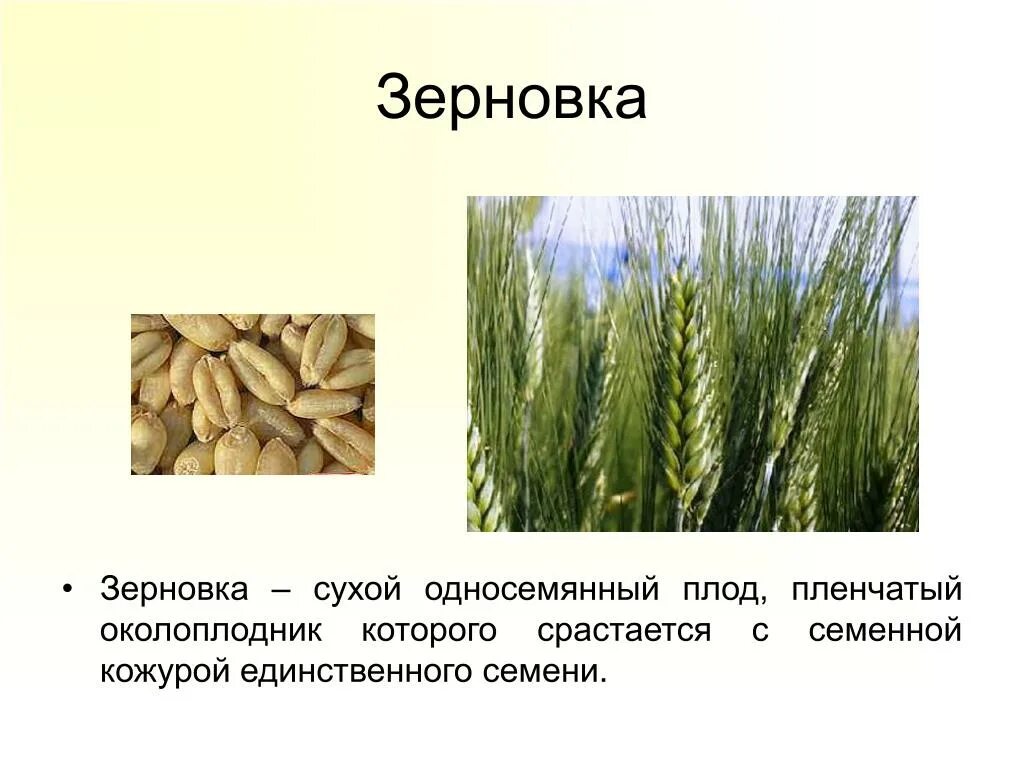 Зерновка

• Зерновка – сухой односемянный плод, пленчатый околоплодник которого срастается с семенной кожурой единственного семени.